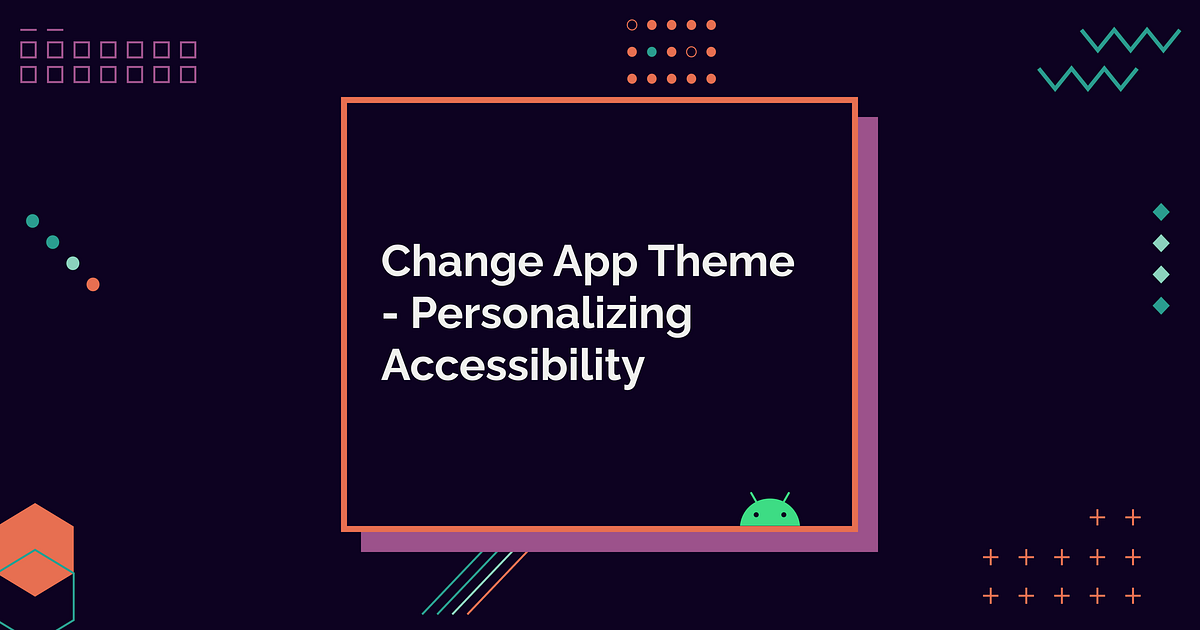 Change App Theme - Personalizing Accessibility